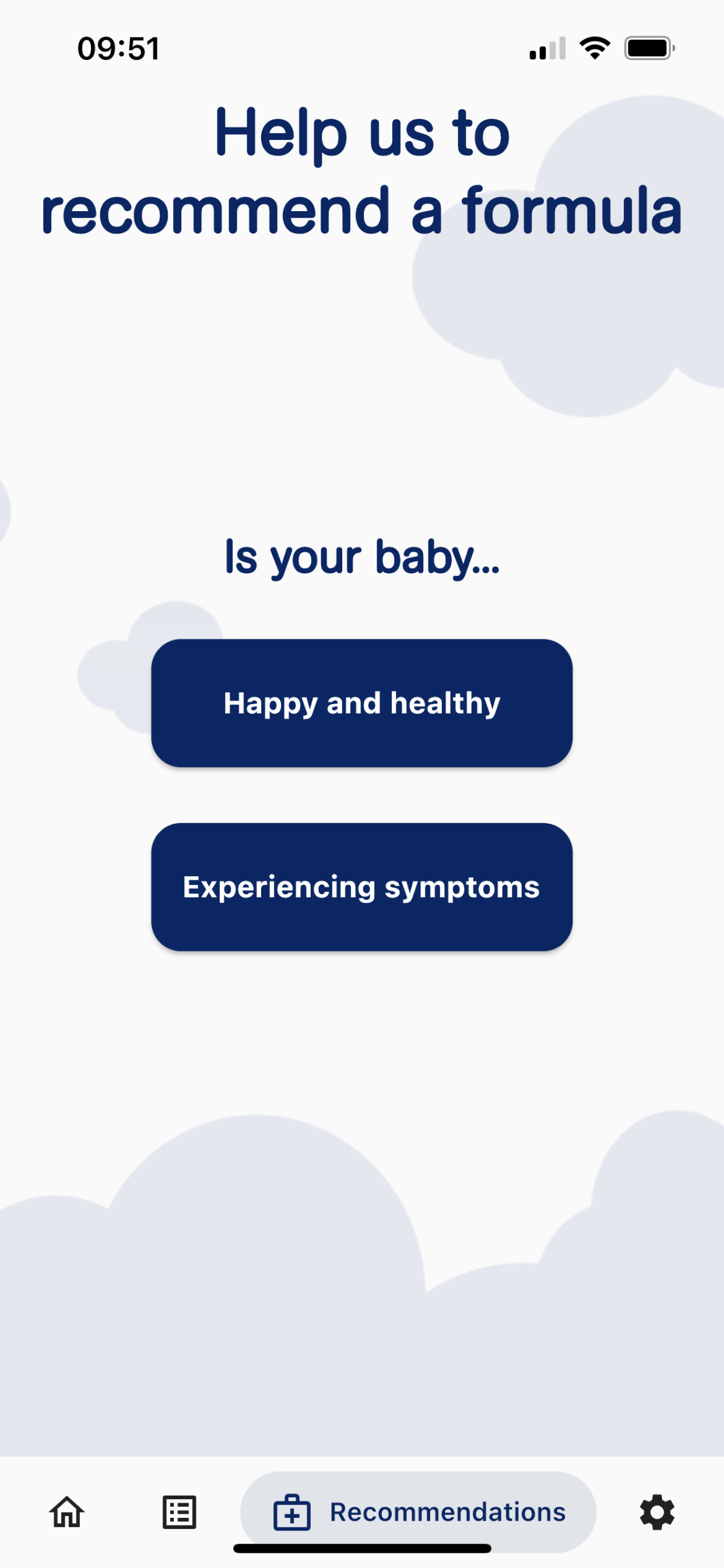 09:51

Help us to recommend a formula

Is your baby...

Happy and healthy

Experiencing symptoms

Recommendations